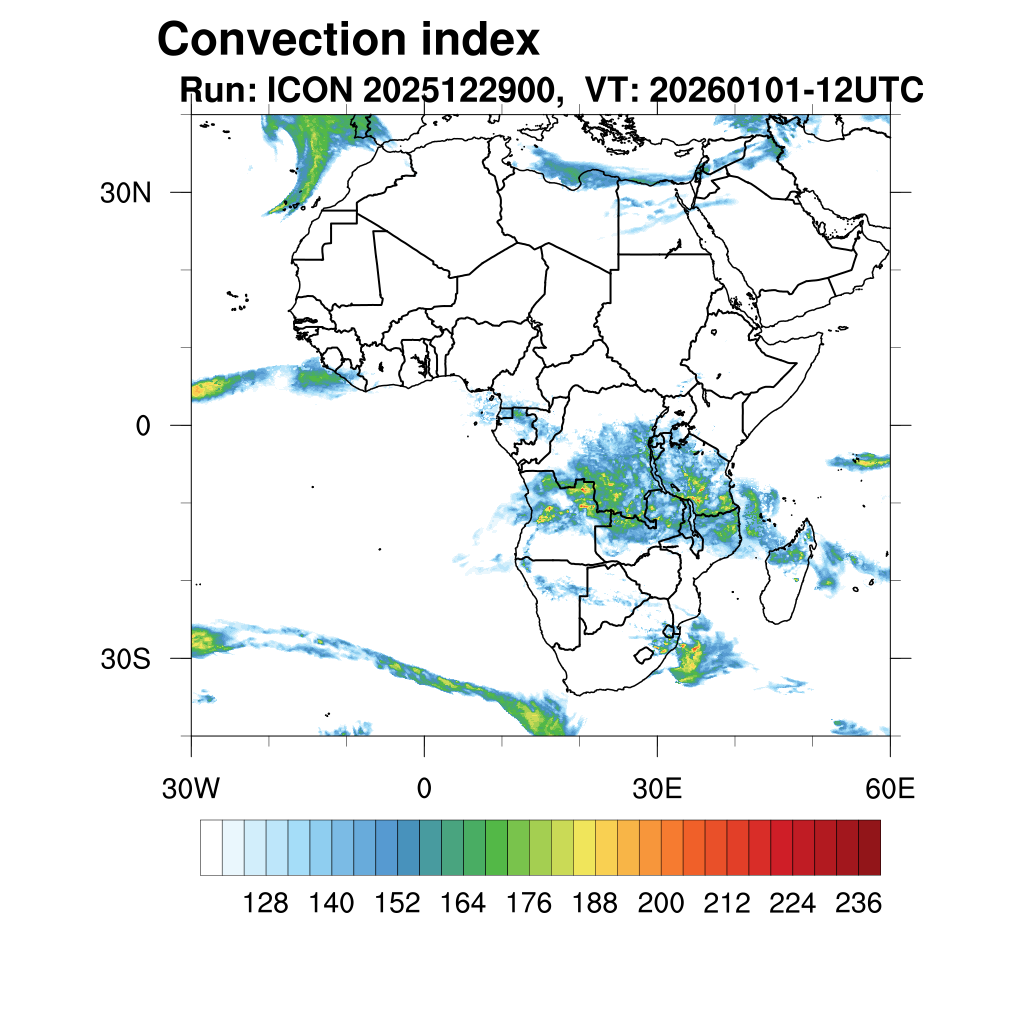 Convection index

Run: ICON 2025122900, VT: 20260101-12UTC

30N

0

30S

30W

0

30E

60E

128 140 152 164 176 188 200 212 224 236